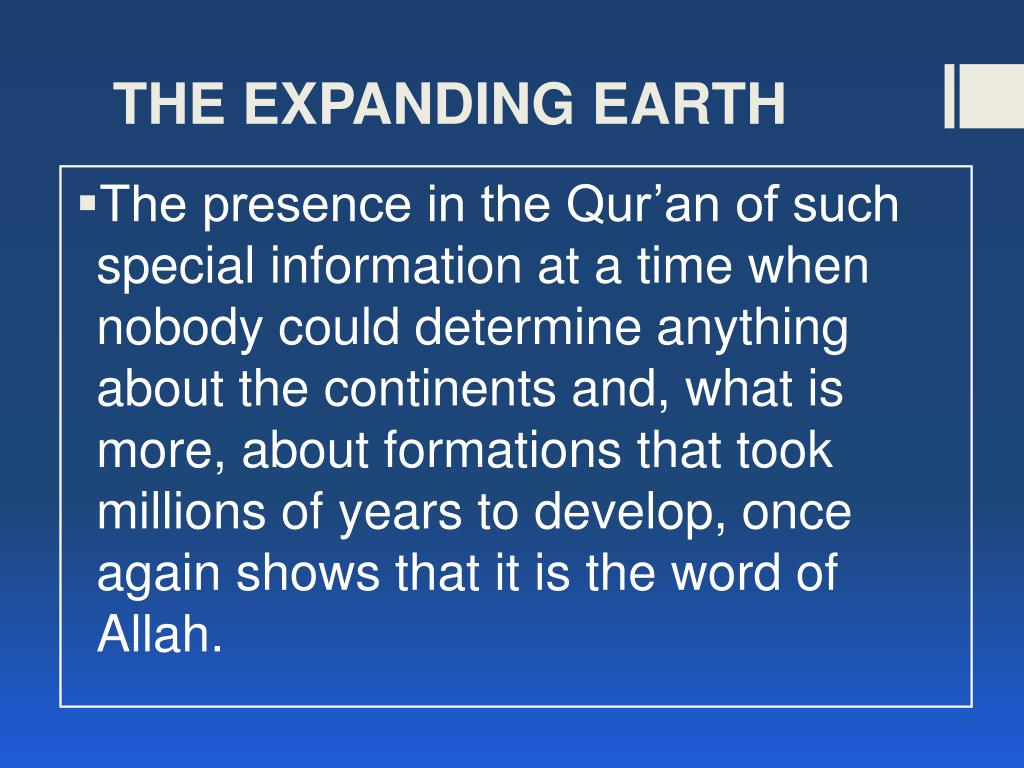 THE EXPANDING EARTH

▪The presence in the Qur’an of such special information at a time when nobody could determine anything about the continents and, what is more, about formations that took millions of years to develop, once again shows that it is the word of Allah.